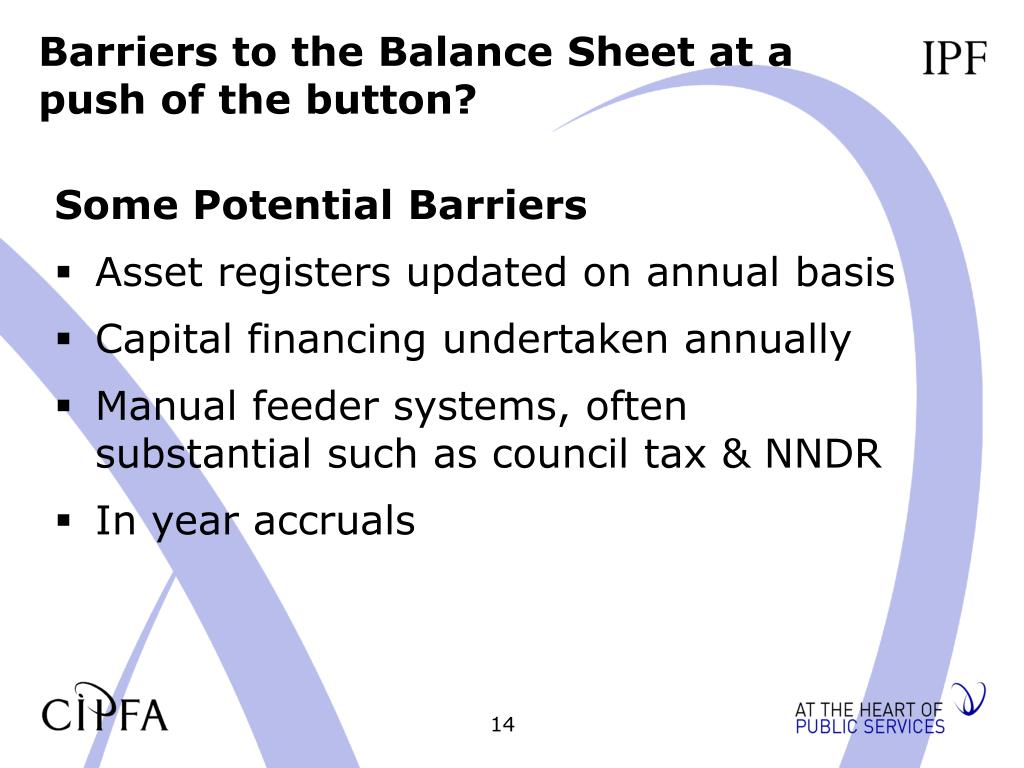 Barriers to the Balance Sheet at a push of the button?

IPF

Some Potential Barriers

▪ Asset registers updated on annual basis
▪ Capital financing undertaken annually
▪ Manual feeder systems, often substantial such as council tax & NNDR
▪ In year accruals

CIPFA

14

AT THE HEART OF PUBLIC SERVICES